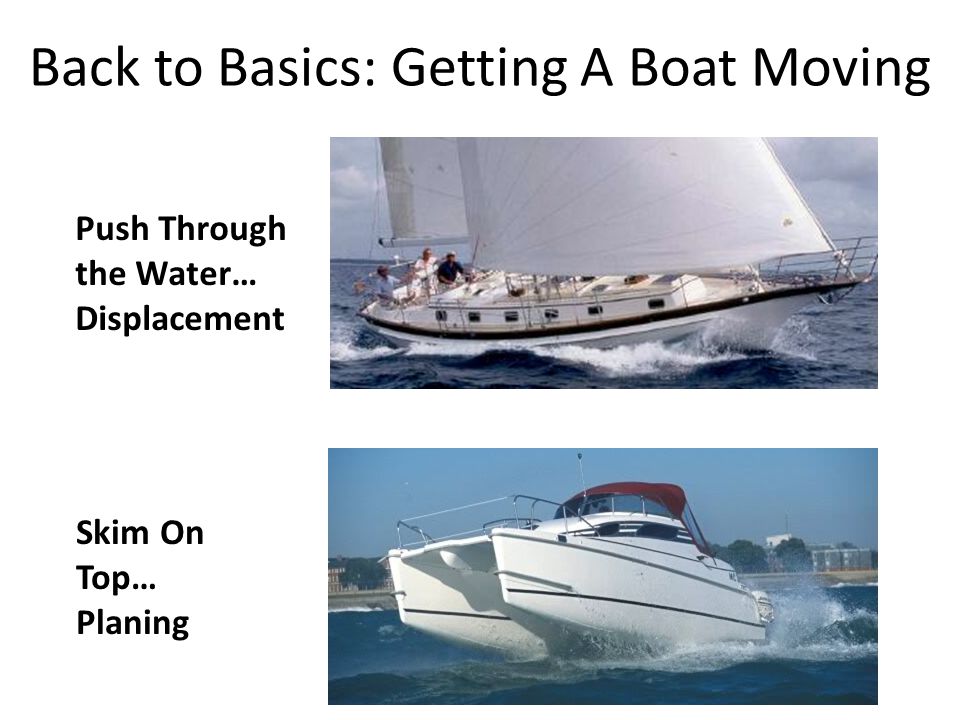 Back to Basics: Getting A Boat Moving

Push Through the Water… Displacement

Skim On Top… Planing